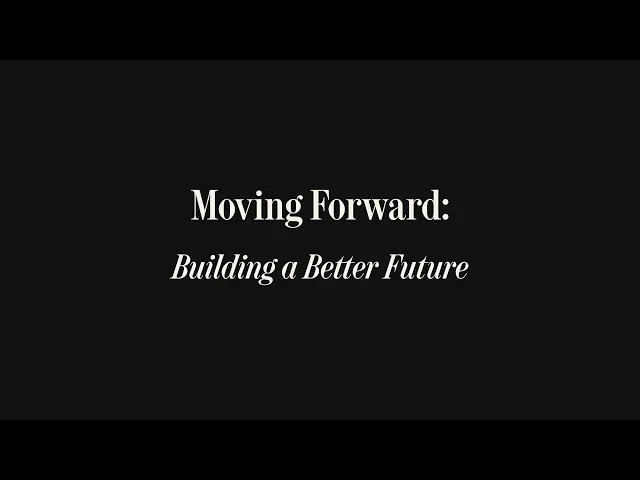 Moving Forward:

Building a Better Future